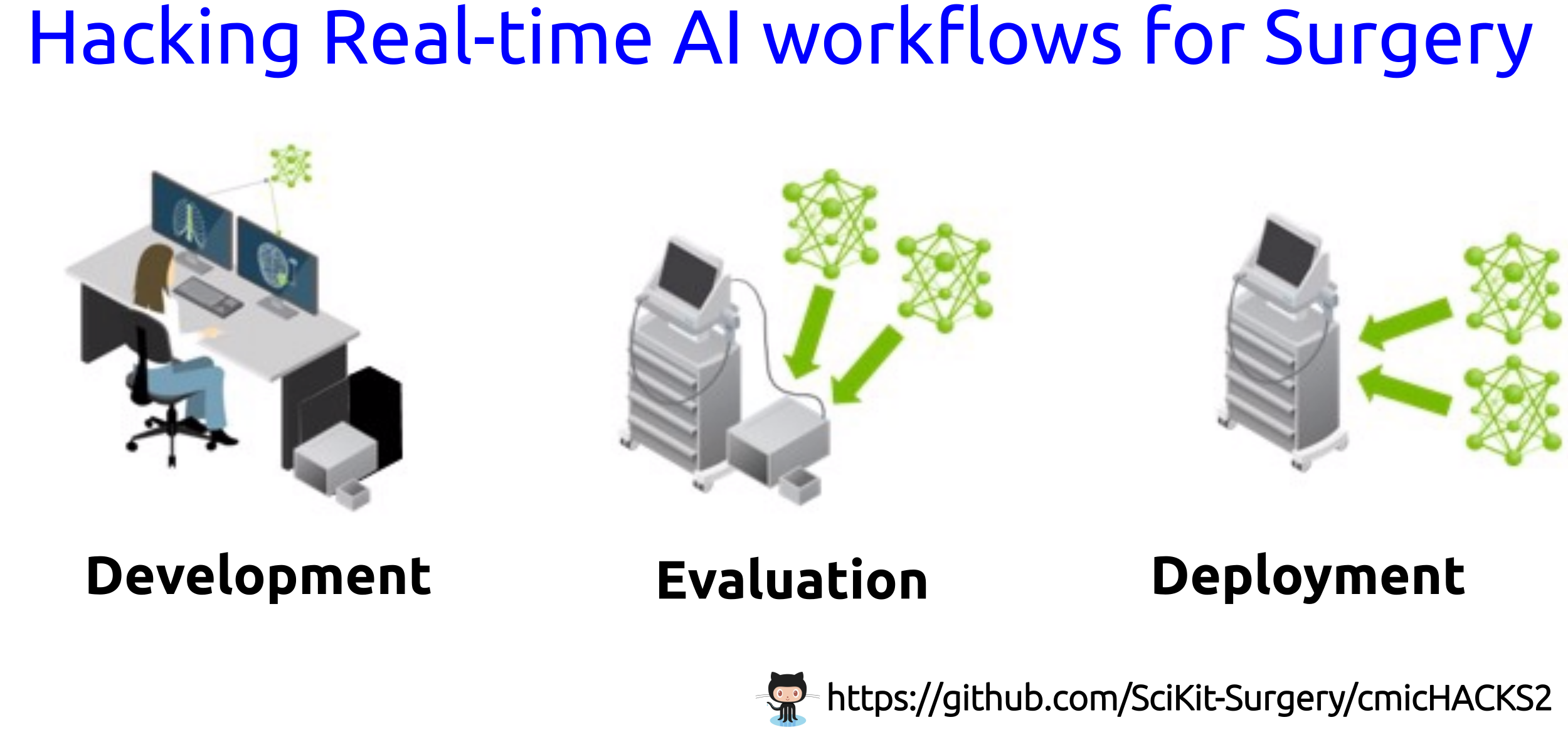 Hacking Real-time AI workflows for Surgery

Development

Evaluation

Deployment

https://github.com/SciKit-Surgery/cmicHACKS2